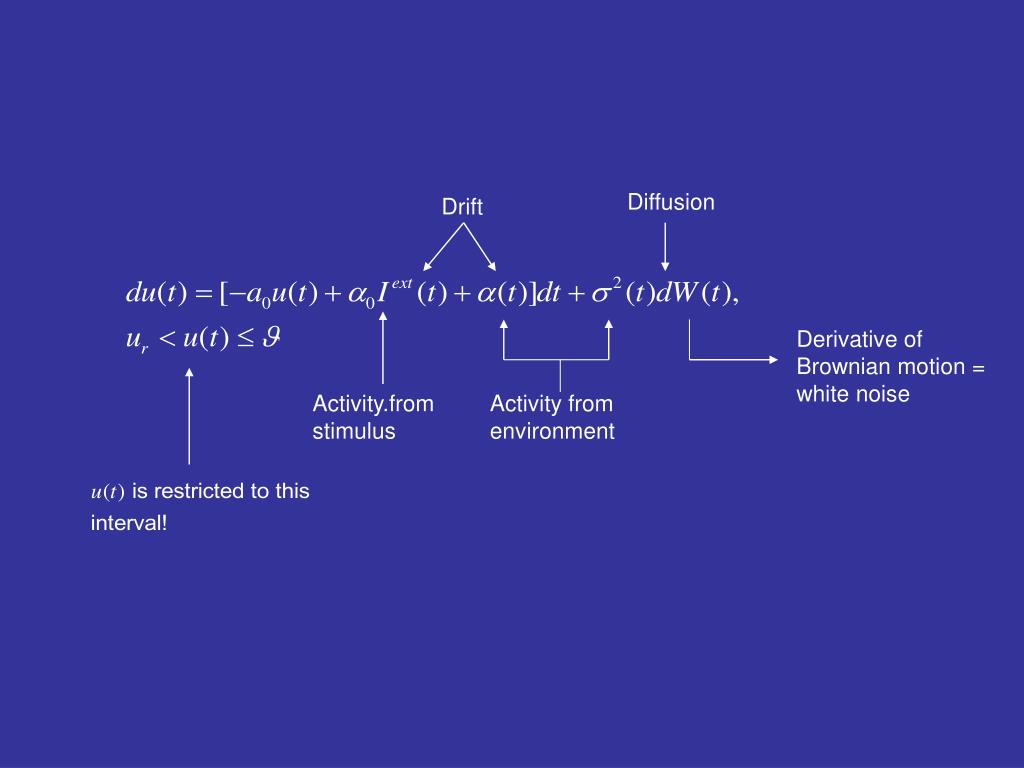 Drift

Diffusion

$du(t) = [-a_0 u(t) + \alpha_0 I^{ext}(t) + \alpha(t)]dt + \sigma^2(t)dW(t),$

$u_r < u(t) \leq \vartheta$

Derivative of Brownian motion = white noise

Activity.from stimulus

Activity from environment

$u(t)$ is restricted to this interval!